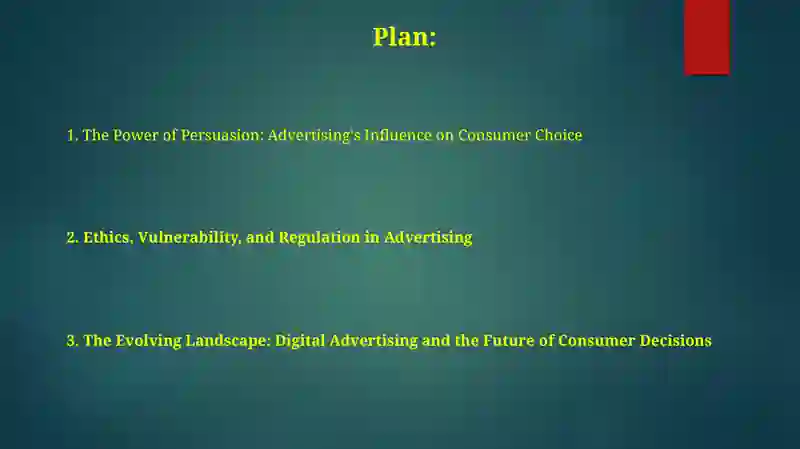 Plan:

1. The Power of Persuasion: Advertising's Influence on Consumer Choice

2. Ethics, Vulnerability, and Regulation in Advertising

3. The Evolving Landscape: Digital Advertising and the Future of Consumer Decisions